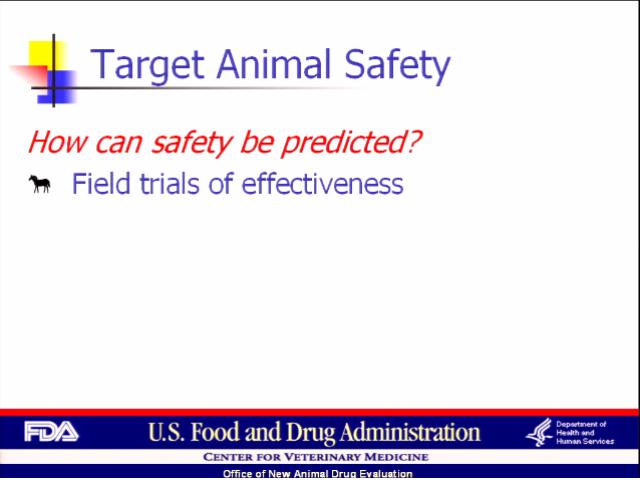 Target Animal Safety

How can safety be predicted?

Field trials of effectiveness

FDA U.S. Food and Drug Administration Department of Health and Human Services

CENTER FOR VETERINARY MEDICINE

Office of New Animal Drug Evaluation